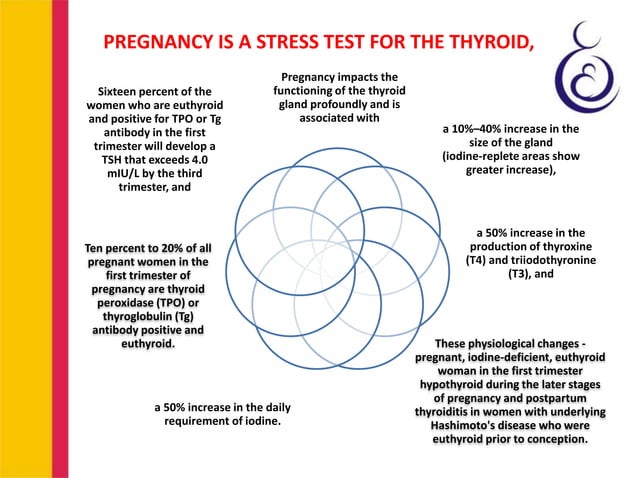 PREGNANCY IS A STRESS TEST FOR THE THYROID,

Pregnancy impacts the functioning of the thyroid gland profoundly and is associated with

a 10%–40% increase in the size of the gland (iodine-replete areas show greater increase),

a 50% increase in the production of thyroxine (T4) and triiodothyronine (T3), and

These physiological changes - pregnant, iodine-deficient, euthyroid woman in the first trimester hypothyroid during the later stages of pregnancy and postpartum thyroiditis in women with underlying Hashimoto's disease who were euthyroid prior to conception.

a 50% increase in the daily requirement of iodine.

Ten percent to 20% of all pregnant women in the first trimester of pregnancy are thyroid peroxidase (TPO) or thyroglobulin (Tg) antibody positive and euthyroid.

Sixteen percent of the women who are euthyroid and positive for TPO or Tg antibody in the first trimester will develop a TSH that exceeds 4.0 mIU/L by the third trimester, and